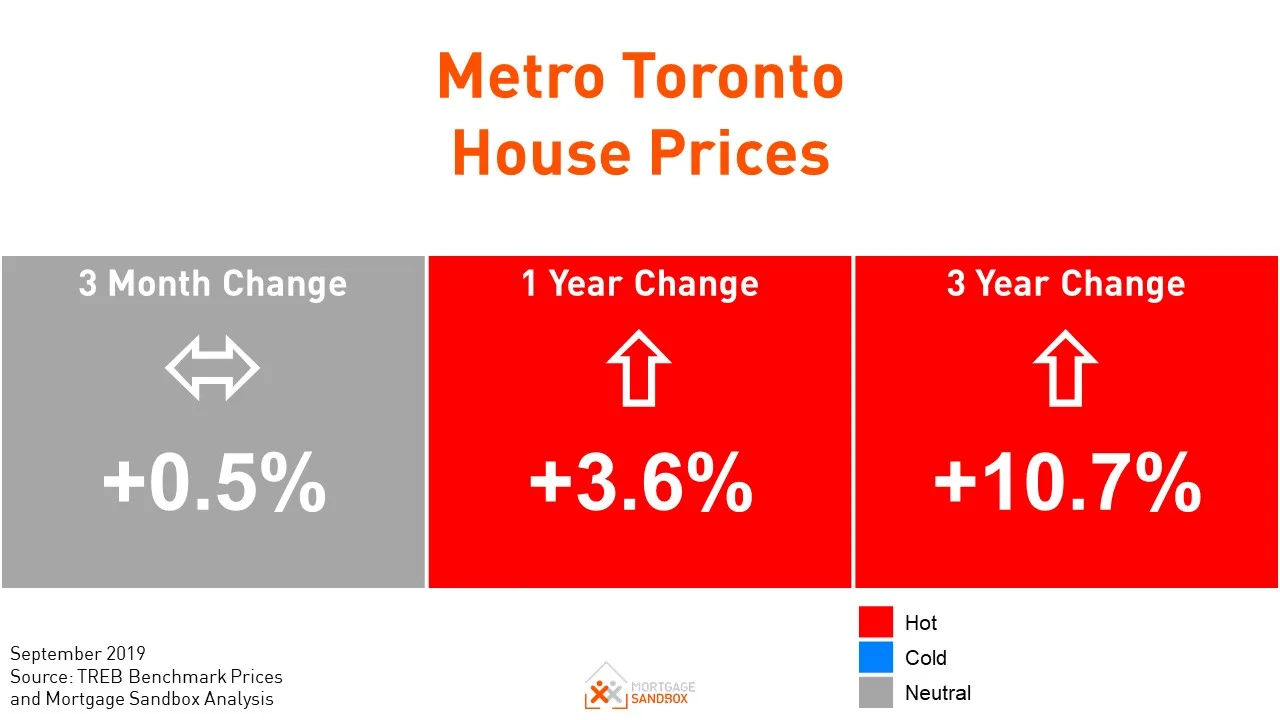 Metro Toronto
House Prices

3 Month Change

+0.5%

1 Year Change

+3.6%

3 Year Change

+10.7%

Hot
Cold
Neutral

September 2019
Source: TREB Benchmark Prices and Mortgage Sandbox Analysis

MORTGAGE
SANDBOX